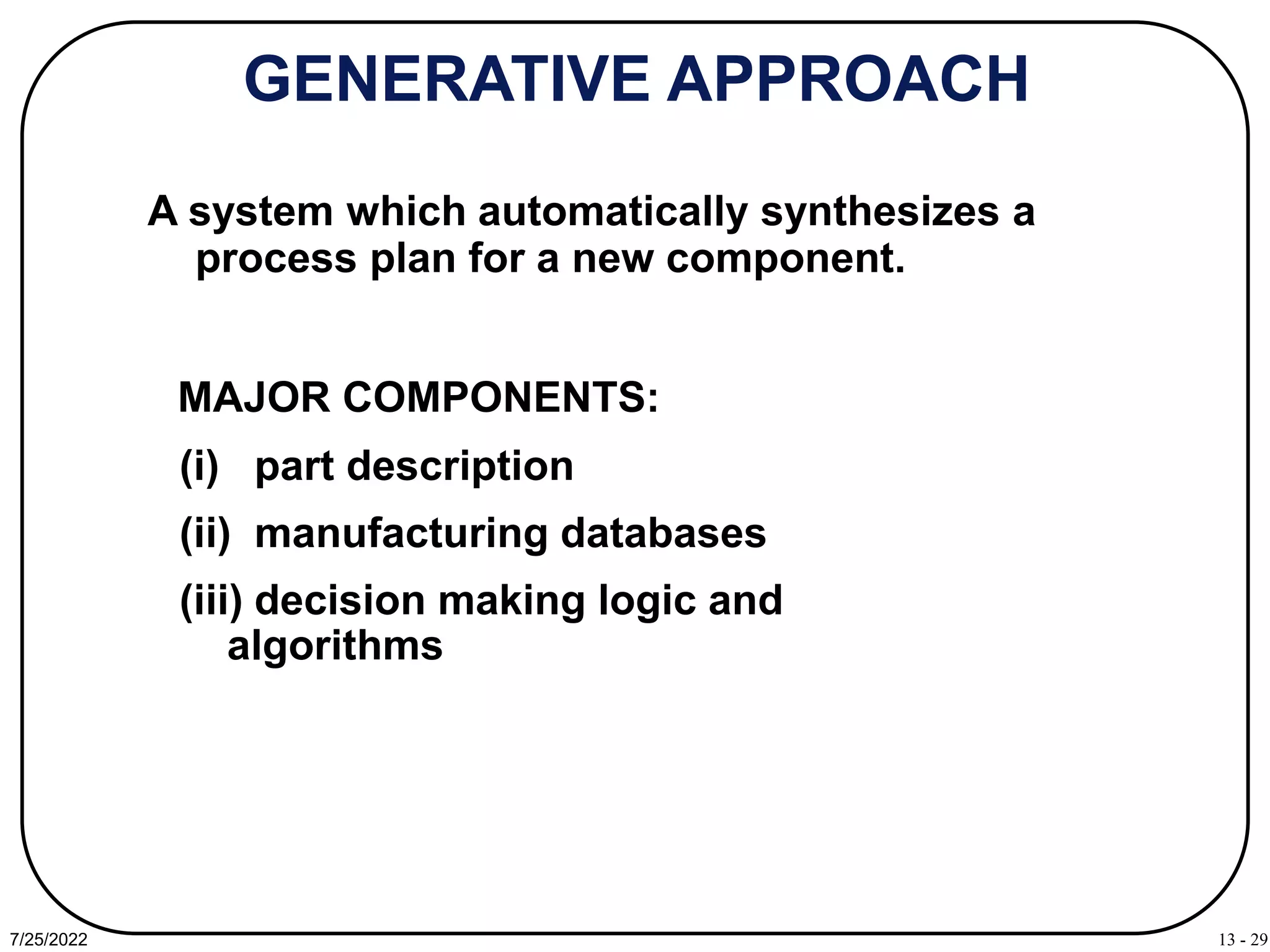 GENERATIVE APPROACH

A system which automatically synthesizes a process plan for a new component.

MAJOR COMPONENTS:

(i) part description

(ii) manufacturing databases

(iii) decision making logic and algorithms

7/25/2022

13 - 29